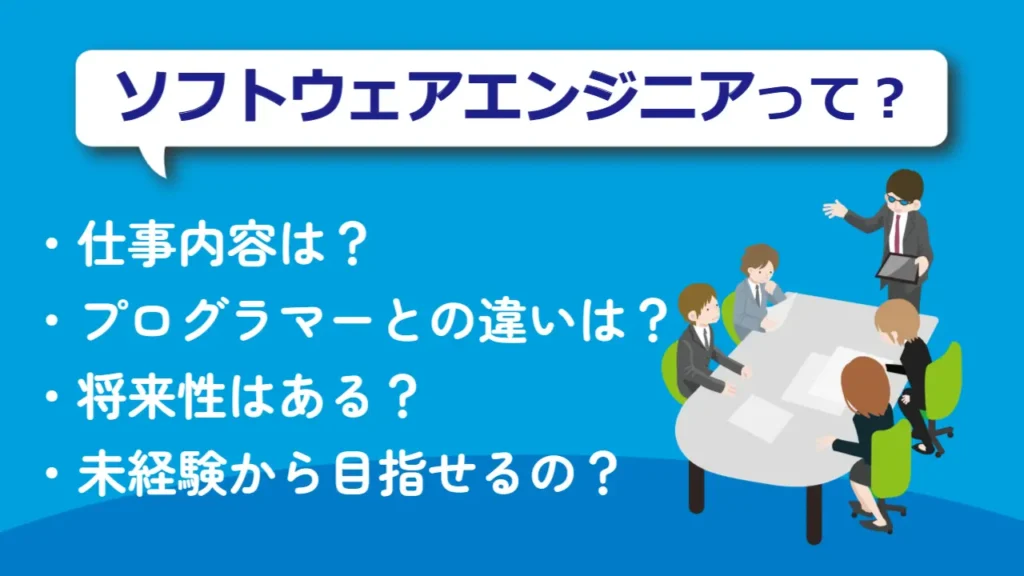 ソフトウェアエンジニアって？

・仕事内容は？
・プログラマーとの違いは？
・将来性はある？
・未経験から目指せるの？